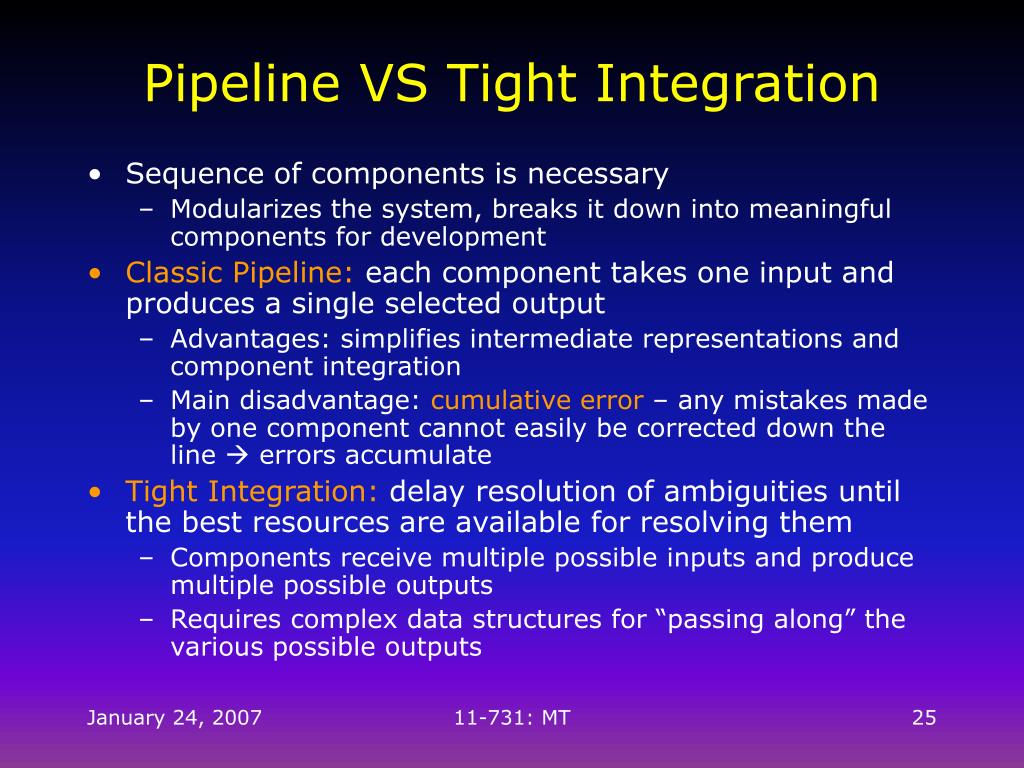 Pipeline VS Tight Integration

• Sequence of components is necessary
– Modularizes the system, breaks it down into meaningful components for development

• Classic Pipeline: each component takes one input and produces a single selected output
– Advantages: simplifies intermediate representations and component integration
– Main disadvantage: cumulative error – any mistakes made by one component cannot easily be corrected down the line → errors accumulate

• Tight Integration: delay resolution of ambiguities until the best resources are available for resolving them
– Components receive multiple possible inputs and produce multiple possible outputs
– Requires complex data structures for “passing along” the various possible outputs

January 24, 2007

11-731: MT

25